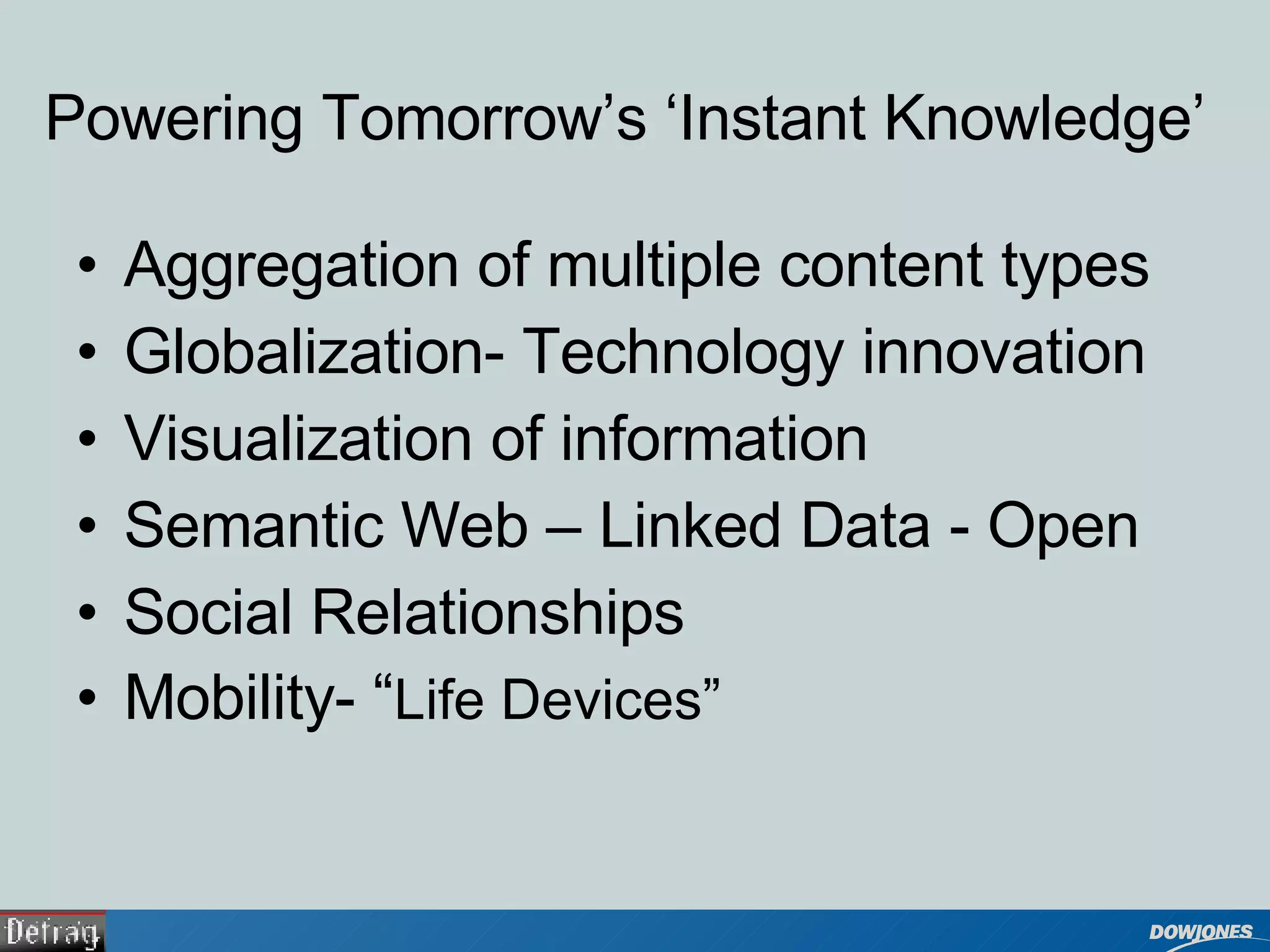 Powering Tomorrow’s ‘Instant Knowledge’

• Aggregation of multiple content types
• Globalization- Technology innovation
• Visualization of information
• Semantic Web – Linked Data - Open
• Social Relationships
• Mobility- “Life Devices”

Defrag

DOWJONES